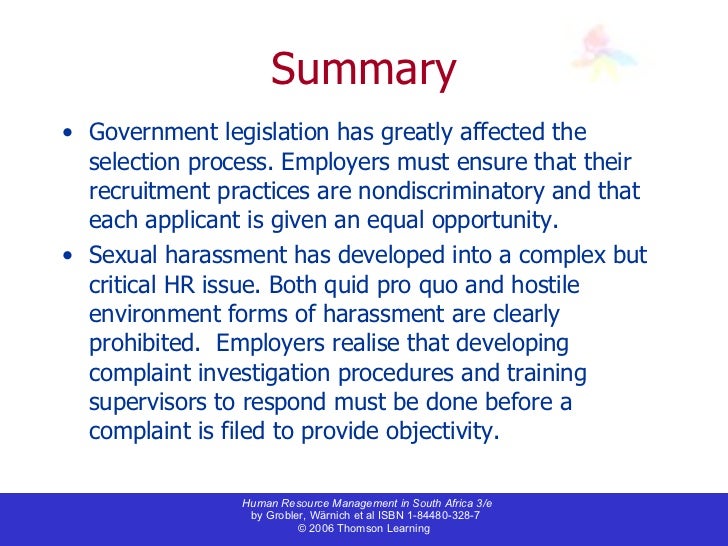 Summary

• Government legislation has greatly affected the selection process. Employers must ensure that their recruitment practices are nondiscriminatory and that each applicant is given an equal opportunity.

• Sexual harassment has developed into a complex but critical HR issue. Both quid pro quo and hostile environment forms of harassment are clearly prohibited.  Employers realise that developing complaint investigation procedures and training supervisors to respond must be done before a complaint is filed to provide objectivity.

Human Resource Management in South Africa 3/e
by Grobler, Wärnich et al ISBN 1-84480-328-7
© 2006 Thomson Learning